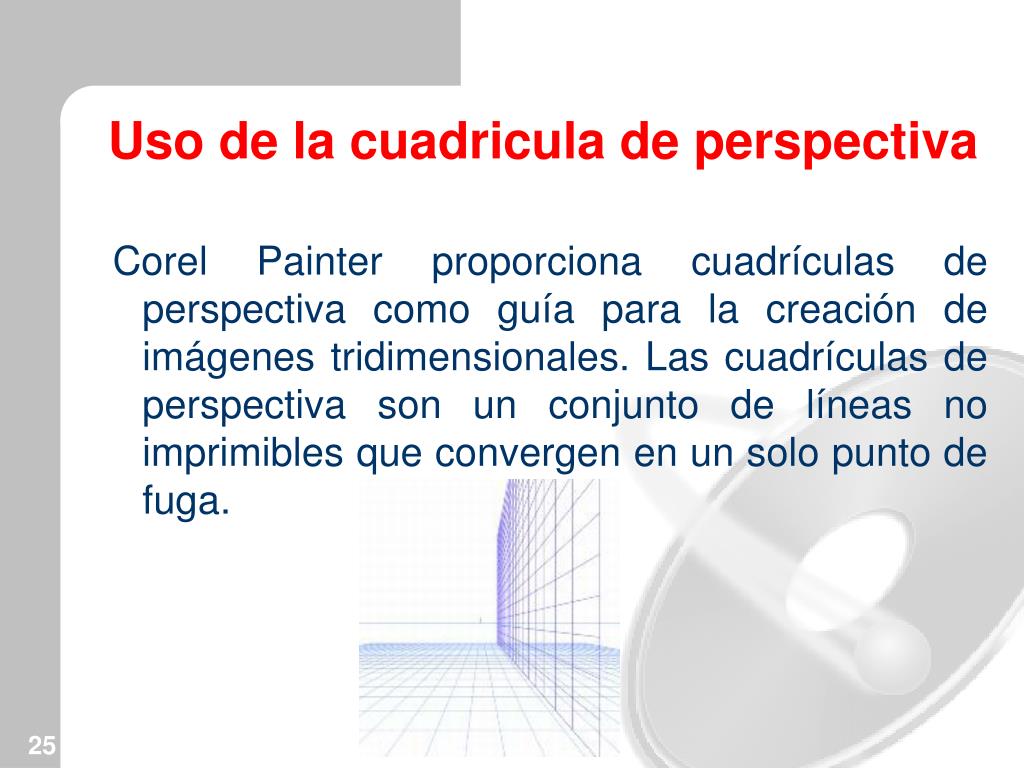 Uso de la cuadricula de perspectiva

Corel Painter proporciona cuadrículas de perspectiva como guía para la creación de imágenes tridimensionales. Las cuadrículas de perspectiva son un conjunto de líneas no imprimibles que convergen en un solo punto de fuga.

25